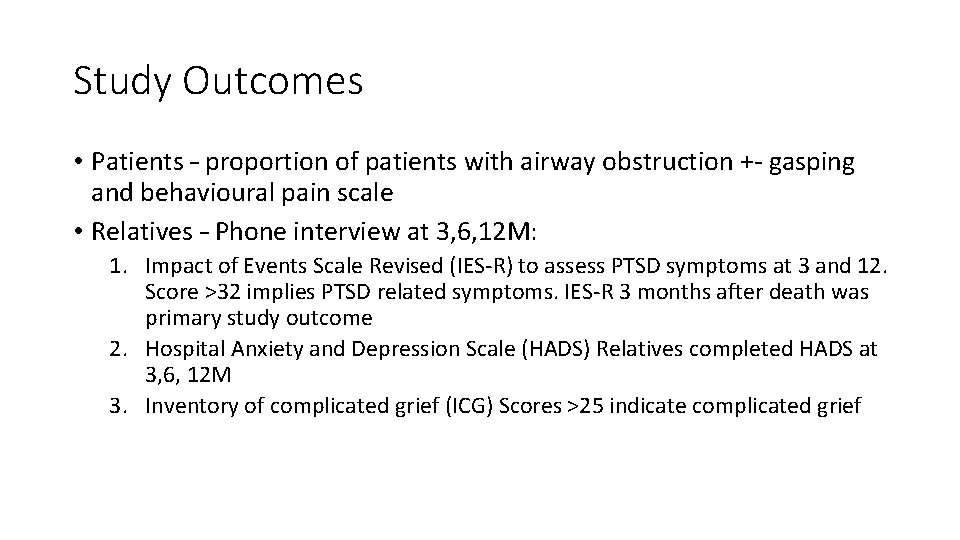 Study Outcomes

• Patients – proportion of patients with airway obstruction +- gasping and behavioural pain scale
• Relatives – Phone interview at 3,6,12M:

1. Impact of Events Scale Revised (IES-R) to assess PTSD symptoms at 3 and 12. Score >32 implies PTSD related symptoms. IES-R 3 months after death was primary study outcome
2. Hospital Anxiety and Depression Scale (HADS) Relatives completed HADS at 3,6, 12M
3. Inventory of complicated grief (ICG) Scores >25 indicate complicated grief